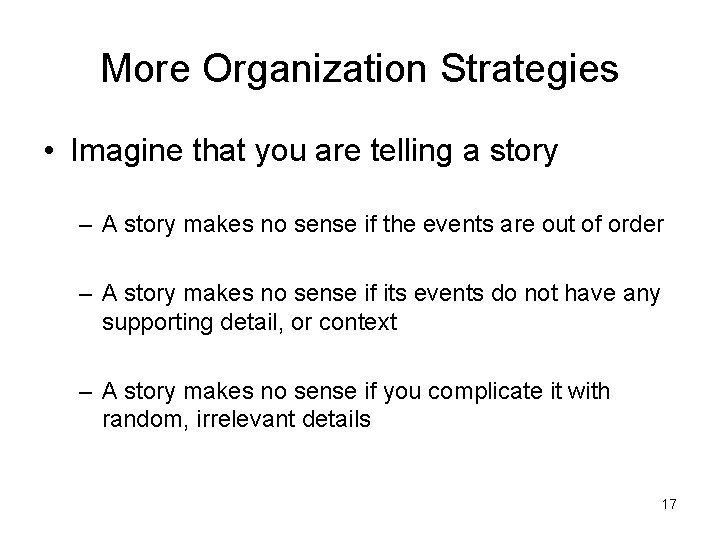 More Organization Strategies

• Imagine that you are telling a story

– A story makes no sense if the events are out of order

– A story makes no sense if its events do not have any supporting detail, or context

– A story makes no sense if you complicate it with random, irrelevant details

17